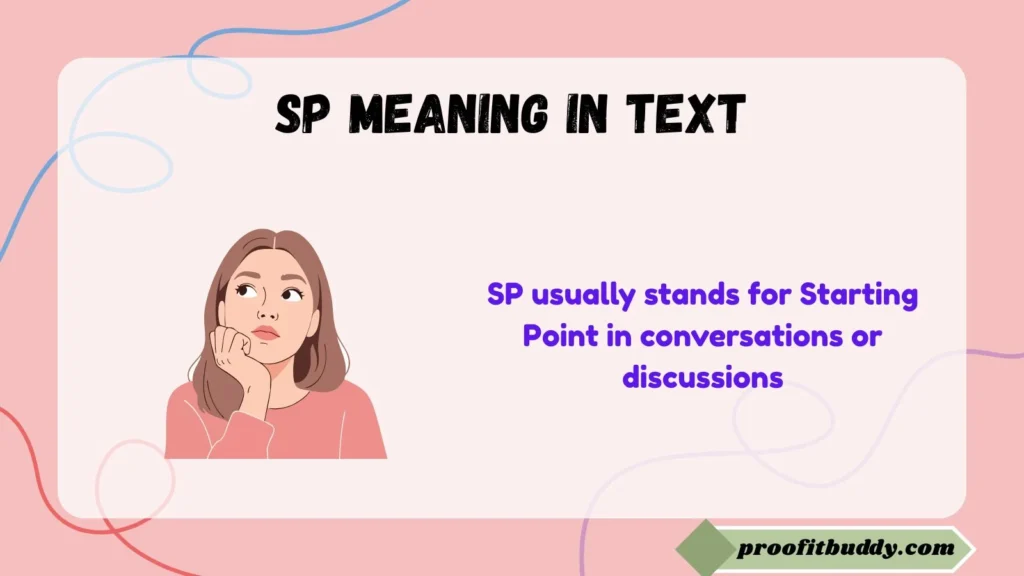 SP MEANING IN TEXT

SP usually stands for Starting Point in conversations or discussions

proofitbuddy.com